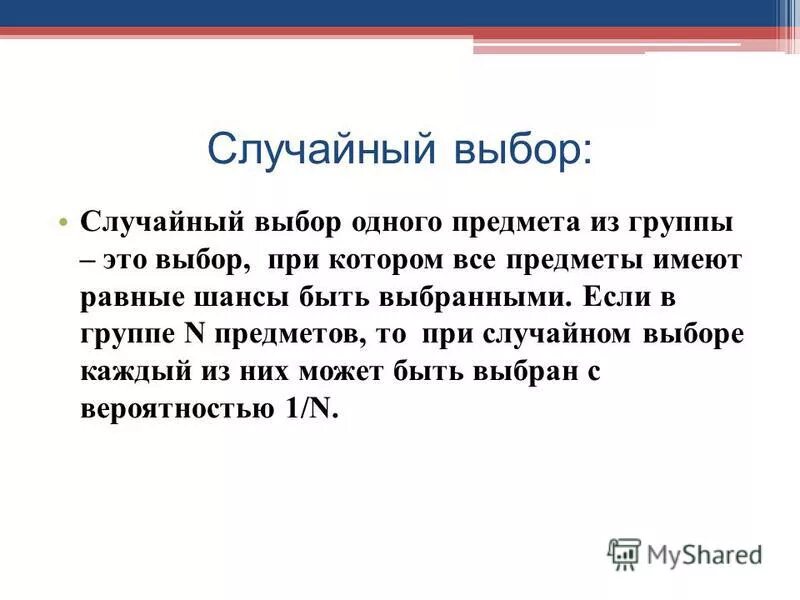 Случайный выбор:

• Случайный выбор одного предмета из группы – это выбор, при котором все предметы имеют равные шансы быть выбранными. Если в группе N предметов, то при случайном выборе каждый из них может быть выбран с вероятностью 1/N.

MyShared